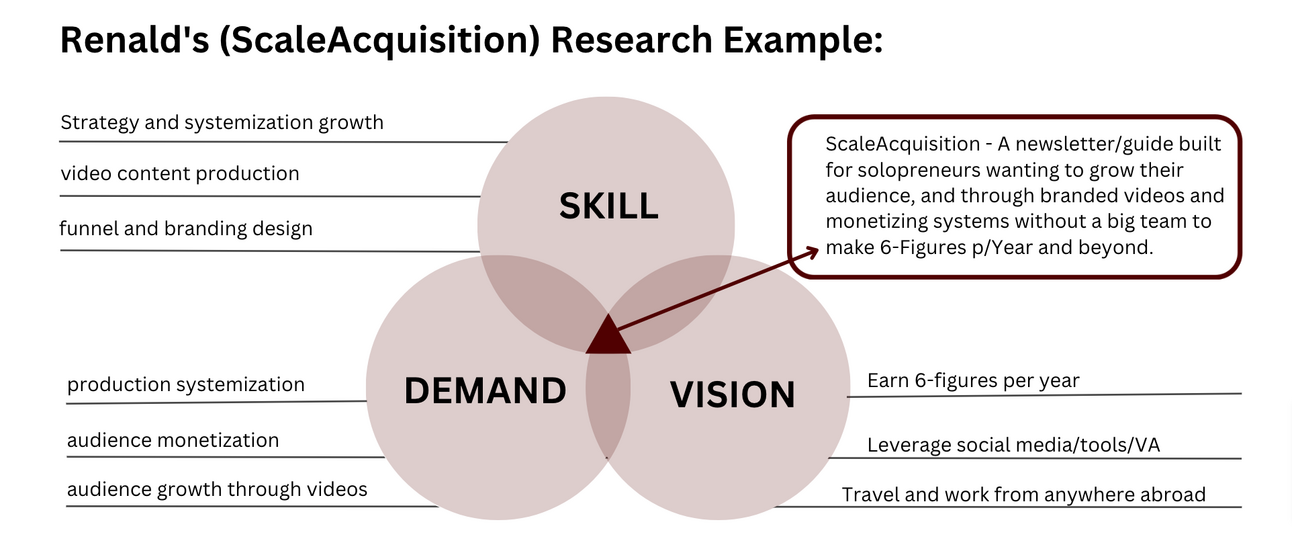 Renald's (ScaleAcquisition) Research Example:

Strategy and systemization growth

video content production

funnel and branding design

SKILL

ScaleAcquisition - A newsletter/guide built for solopreneurs wanting to grow their audience, and through branded videos and monetizing systems without a big team to make 6-Figures p/Year and beyond.

production systemization

audience monetization

audience growth through videos

DEMAND

VISION

Earn 6-figures per year

Leverage social media/tools/VA

Travel and work from anywhere abroad